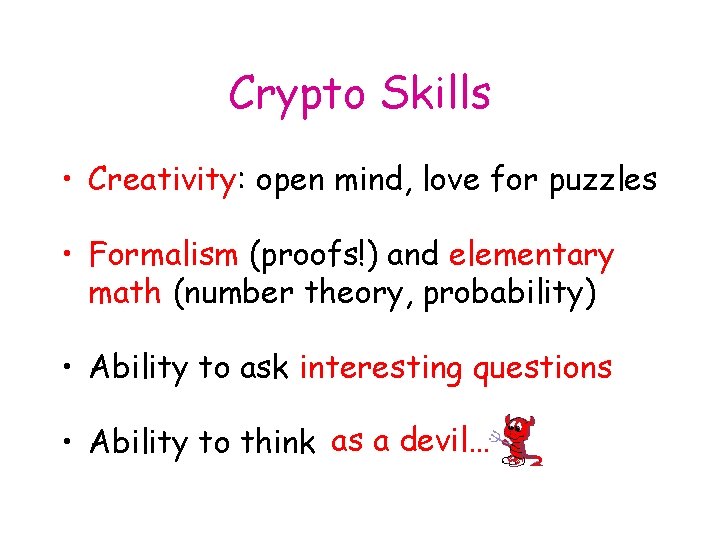 Crypto Skills

• Creativity: open mind, love for puzzles

• Formalism (proofs!) and elementary math (number theory, probability)

• Ability to ask interesting questions

• Ability to think as a devil…